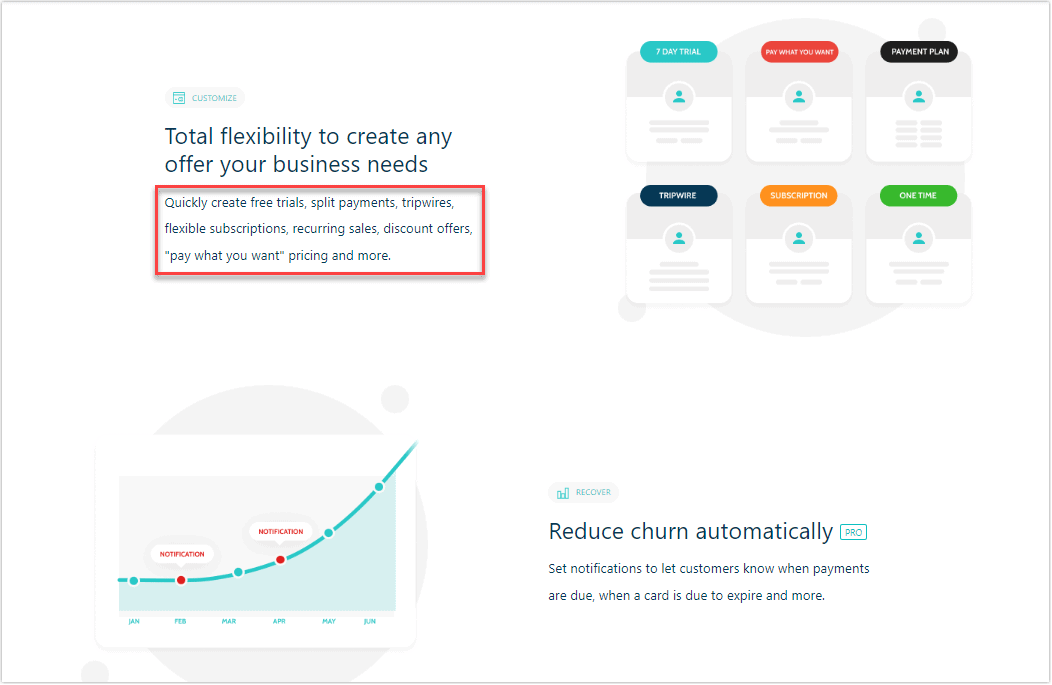 CUSTOMIZE

Total flexibility to create any offer your business needs

Quickly create free trials, split payments, tripwires, flexible subscriptions, recurring sales, discount offers, "pay what you want" pricing and more.

7 DAY TRIAL

PAY WHAT YOU WANT

PAYMENT PLAN

TRIPWIRE

SUBSCRIPTION

ONE TIME

NOTIFICATION

NOTIFICATION

JAN FEB MAR APR MAY JUN

RECOVER

Reduce churn automatically PRO

Set notifications to let customers know when payments are due, when a card is due to expire and more.